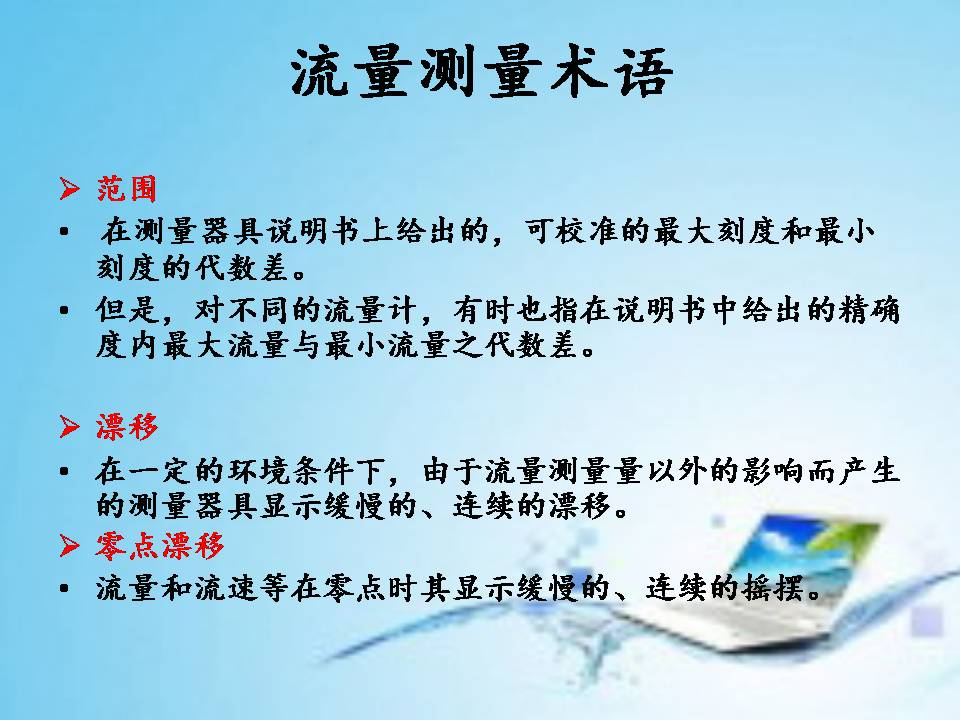 流量测量术语

➢ 范围

▪ 在测量器具说明书上给出的，可校准的最大刻度和最小刻度的代数差。

▪ 但是，对不同的流量计，有时也指在说明书中给出的精确度内最大流量与最小流量之代数差。

➢ 漂移

▪ 在一定的环境条件下，由于流量测量量以外的影响而产生的测量器具显示缓慢的、连续的漂移。

➢ 零点漂移

▪ 流量和流速等在零点时其显示缓慢的、连续的摇摆。